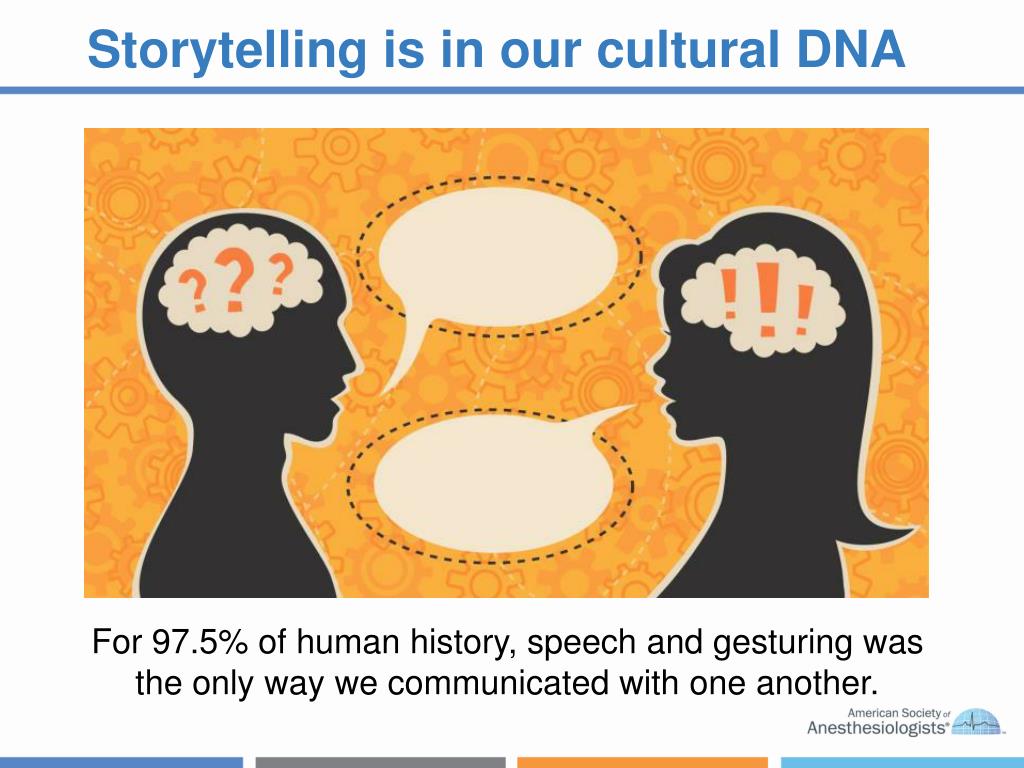 Storytelling is in our cultural DNA

???

!!!

For 97.5% of human history, speech and gesturing was the only way we communicated with one another.

American Society of Anesthesiologists®